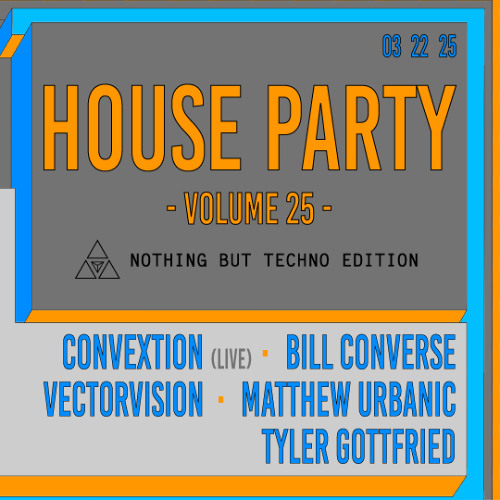 03 22 25

HOUSE PARTY

- VOLUME 25 -

NOTHING BUT TECHNO EDITION

CONVEXTION (LIVE) · BILL CONVERSE
VECTORVISION · MATTHEW URBANIC
TYLER GOTTFRIED